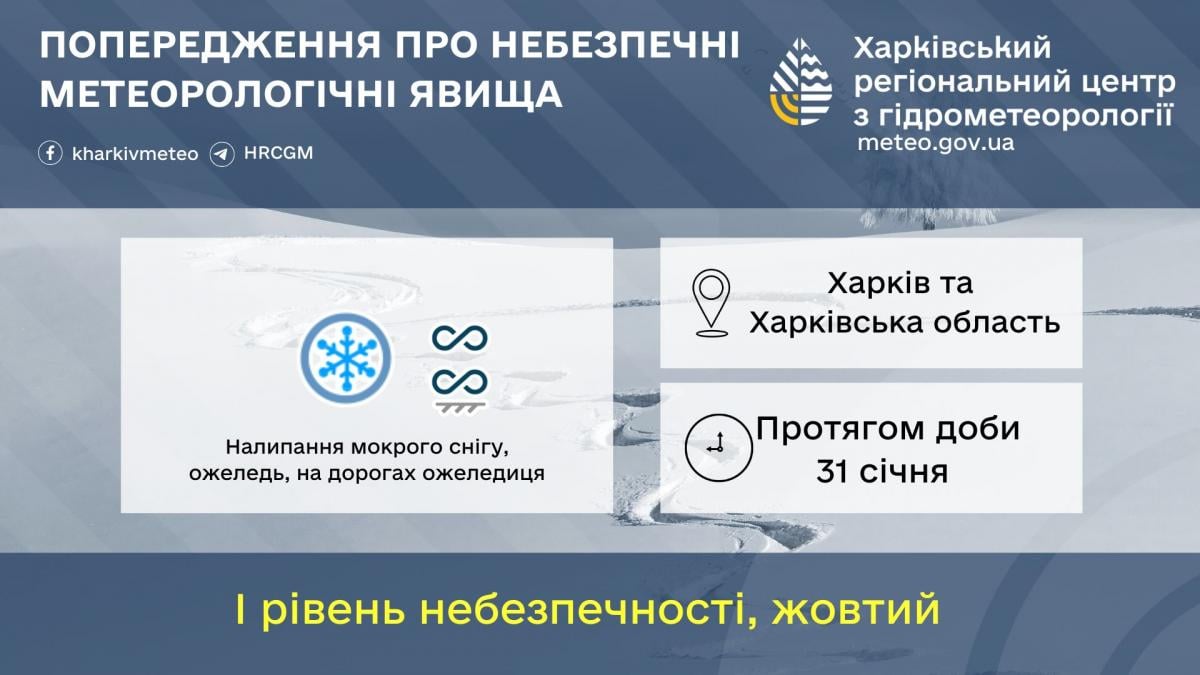 ПОПЕРЕДЖЕННЯ ПРО НЕБЕЗПЕЧНІ МЕТЕОРОЛОГІЧНІ ЯВИЩА

kharkivmeteo HRCGM

Харківський регіональний центр з гідрометеорології
meteo.gov.ua

Налипання мокрого снігу, ожеледь, на дорогах ожеледиця

Харків та Харківська область

Протягом доби 31 січня

І рівень небезпечності, жовтий